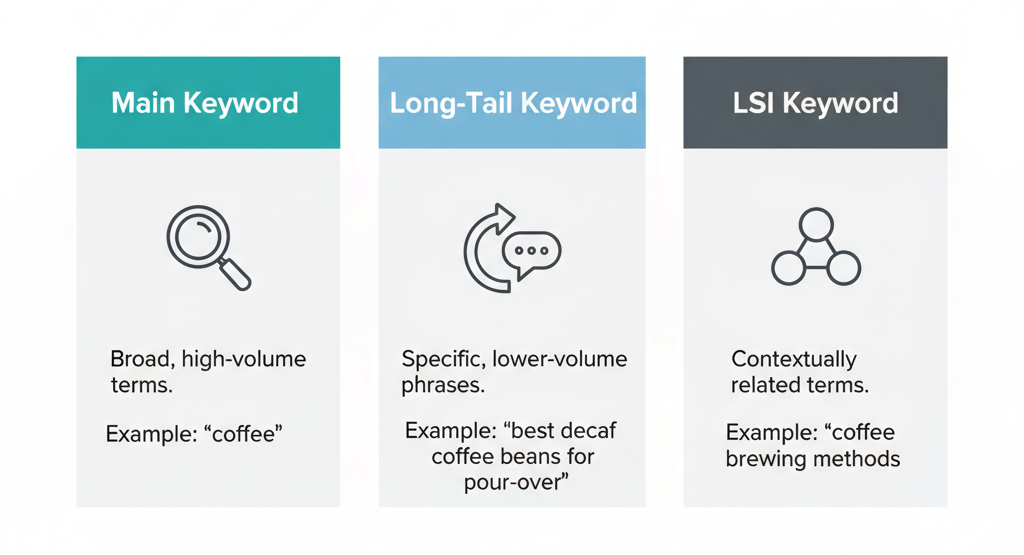 Main Keyword

Broad, high-volume terms.

Example: “coffee”

Long-Tail Keyword

Specific, lower-volume phrases.

Example: “best decaf coffee beans for pour-over”

LSI Keyword

Contextually related terms.

Example: “coffee brewing methods